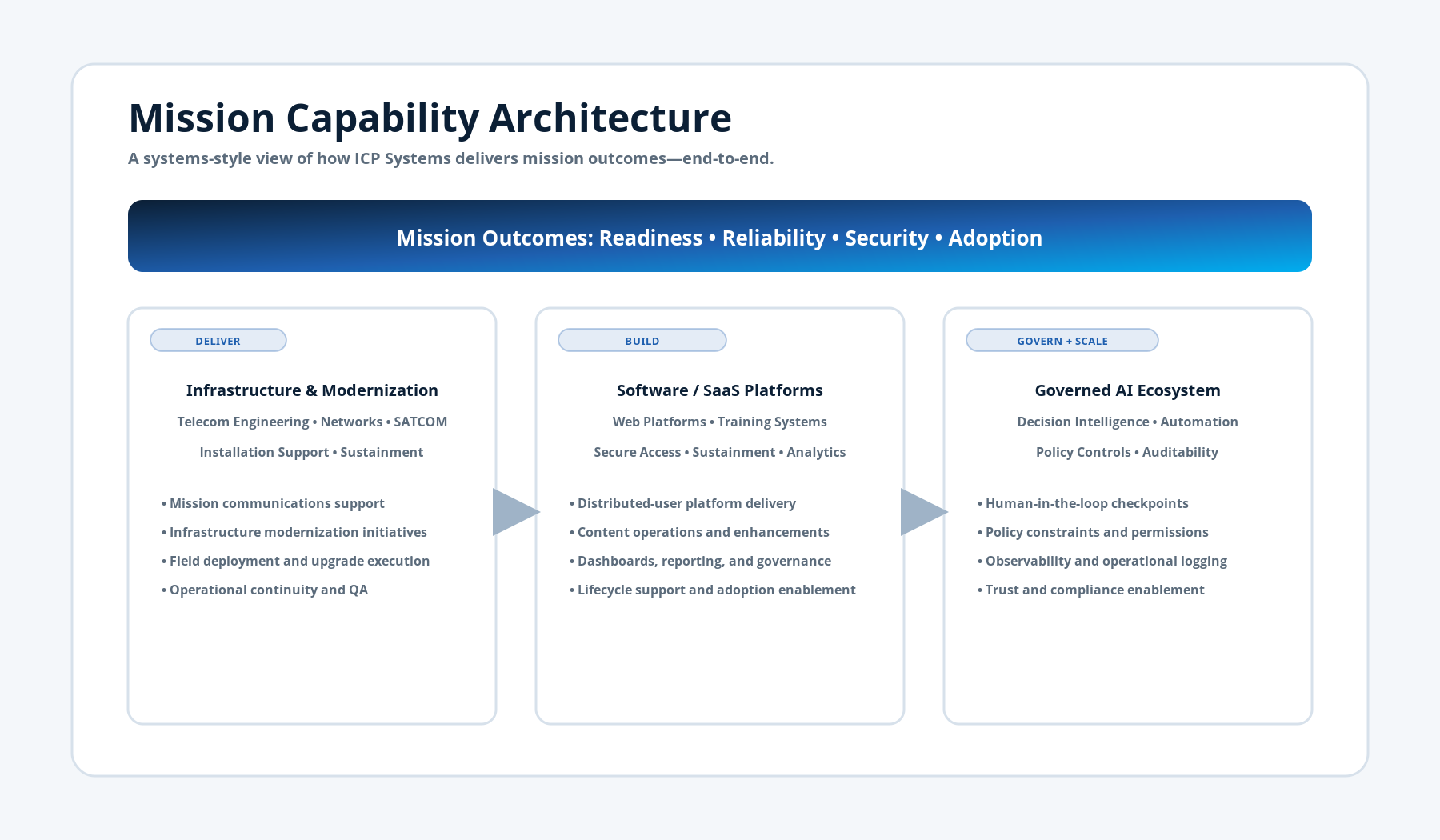 Mission Capability Architecture

A systems-style view of how ICP Systems delivers mission outcomes—end-to-end.

Mission Outcomes: Readiness • Reliability • Security • Adoption

DELIVER

Infrastructure & Modernization

Telecom Engineering • Networks • SATCOM

Installation Support • Sustainment

• Mission communications support
• Infrastructure modernization initiatives
• Field deployment and upgrade execution
• Operational continuity and QA

BUILD

Software / SaaS Platforms

Web Platforms • Training Systems

Secure Access • Sustainment • Analytics

• Distributed-user platform delivery
• Content operations and enhancements
• Dashboards, reporting, and governance
• Lifecycle support and adoption enablement

GOVERN + SCALE

Governed AI Ecosystem

Decision Intelligence • Automation

Policy Controls • Auditability

• Human-in-the-loop checkpoints
• Policy constraints and permissions
• Observability and operational logging
• Trust and compliance enablement